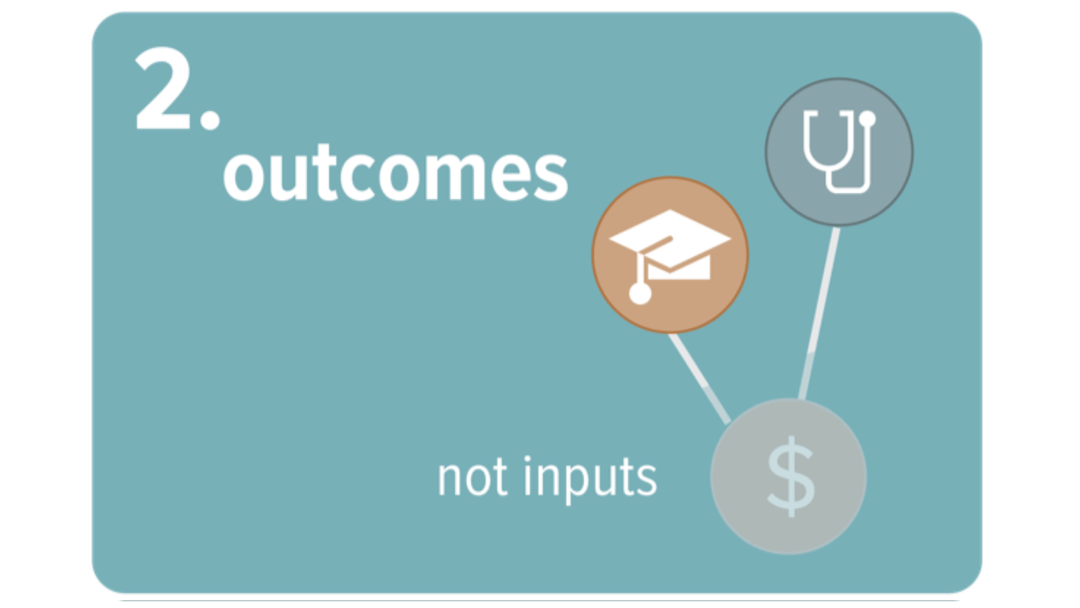 2.
outcomes

not inputs

$